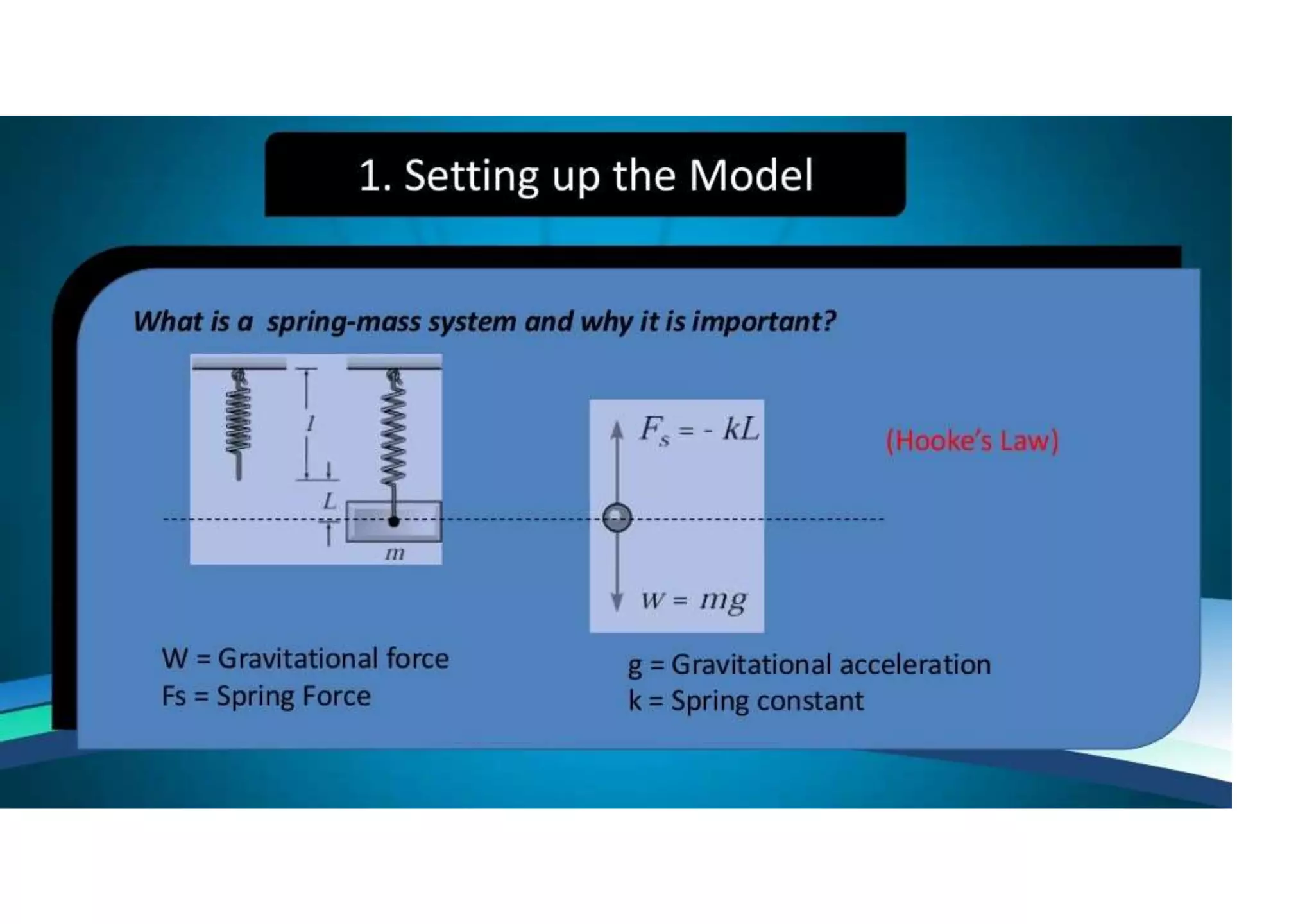 1. Setting up the Model

What is a spring-mass system and why it is important?

$l$

$L$

$m$

$F_s = -kL$

(Hooke's Law)

$w = mg$

W = Gravitational force
Fs = Spring Force

g = Gravitational acceleration
k = Spring constant